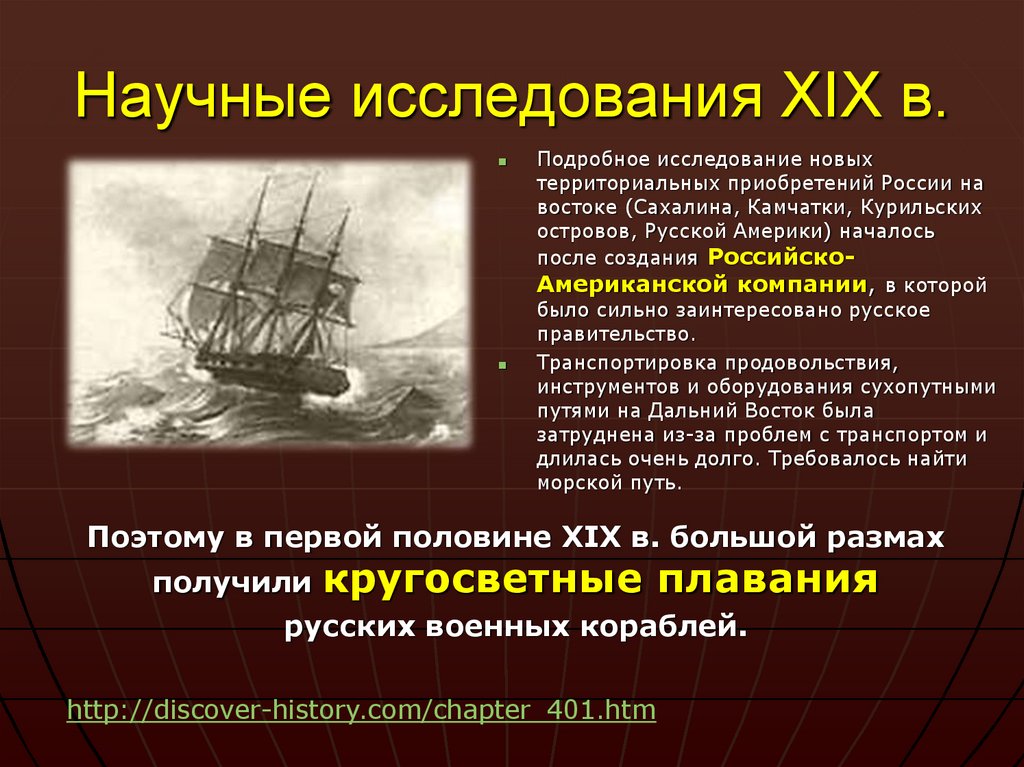 Научные исследования XIX в.

Подробное исследование новых территориальных приобретений России на востоке (Сахалина, Камчатки, Курильских островов, Русской Америки) началось после создания Российско-Американской компании, в которой было сильно заинтересовано русское правительство.

Транспортировка продовольствия, инструментов и оборудования сухопутными путями на Дальний Восток была затруднена из-за проблем с транспортом и длилась очень долго. Требовалось найти морской путь.

Поэтому в первой половине XIX в. большой размах получили кругосветные плавания русских военных кораблей.

http://discover-history.com/chapter_401.htm